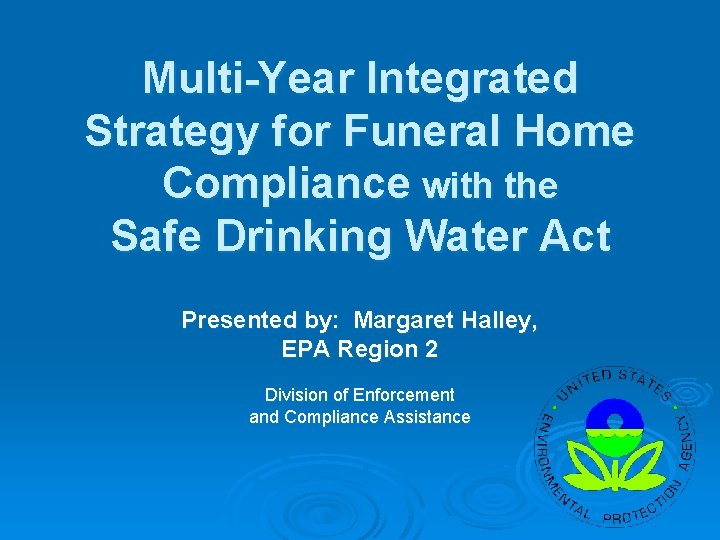 Multi-Year Integrated Strategy for Funeral Home Compliance with the Safe Drinking Water Act

Presented by: Margaret Halley, EPA Region 2

Division of Enforcement and Compliance Assistance

UNITED STATES ENVIRONMENTAL PROTECTION AGENCY